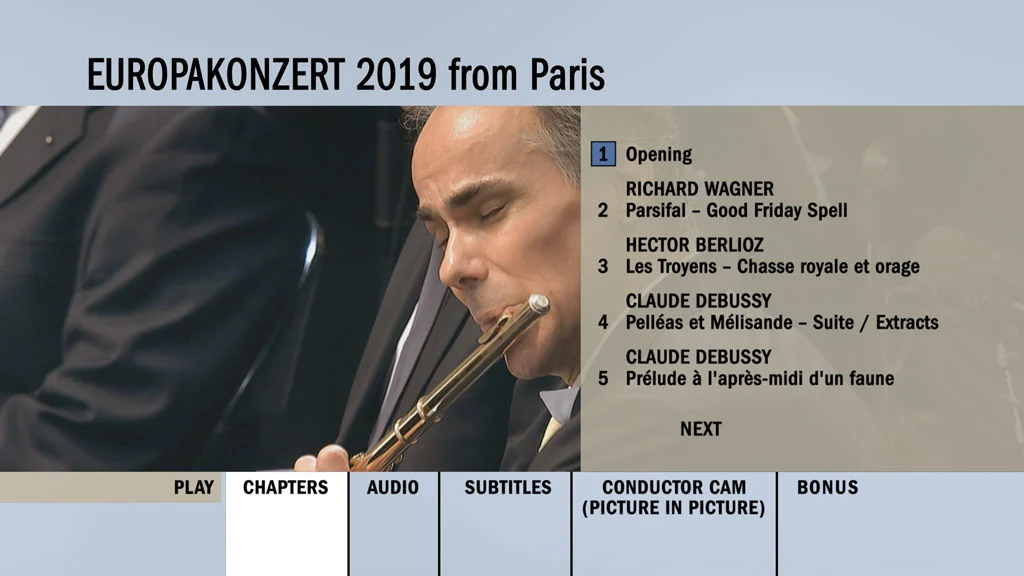 EUROPAKONZERT 2019 from Paris

1 Opening

RICHARD WAGNER
2 Parsifal – Good Friday Spell

HECTOR BERLIOZ
3 Les Troyens – Chasse royale et orage

CLAUDE DEBUSSY
4 Pelléas et Mélisande – Suite / Extracts

CLAUDE DEBUSSY
5 Prélude à l'après-midi d'un faune

NEXT

PLAY
CHAPTERS
AUDIO
SUBTITLES
CONDUCTOR CAM (PICTURE IN PICTURE)
BONUS